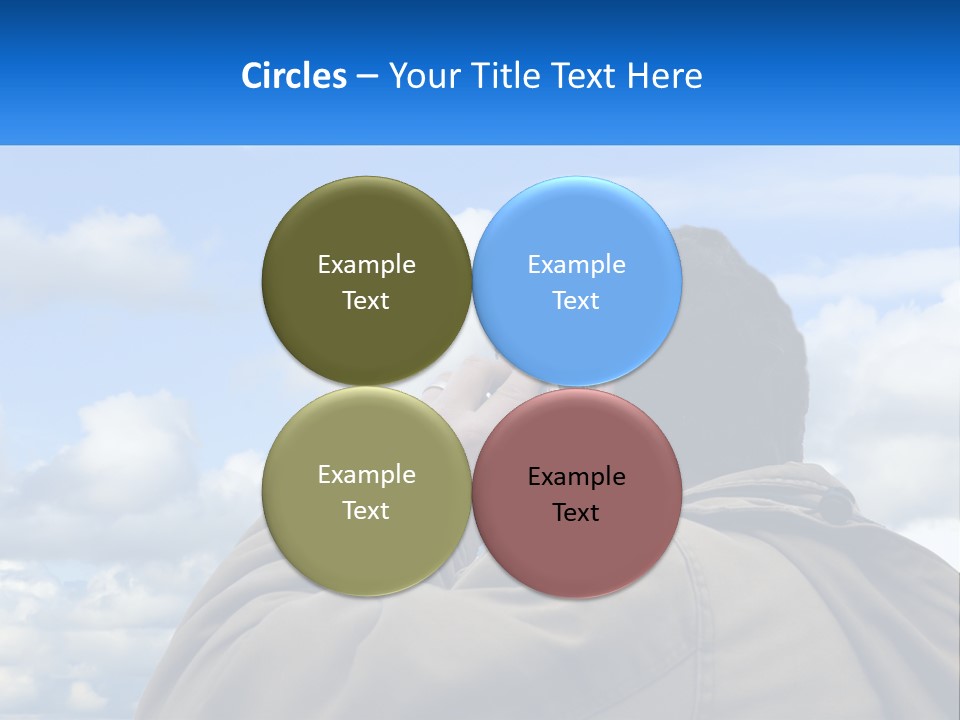 Circles – Your Title Text Here

Example Text

Example Text

Example Text

Example Text